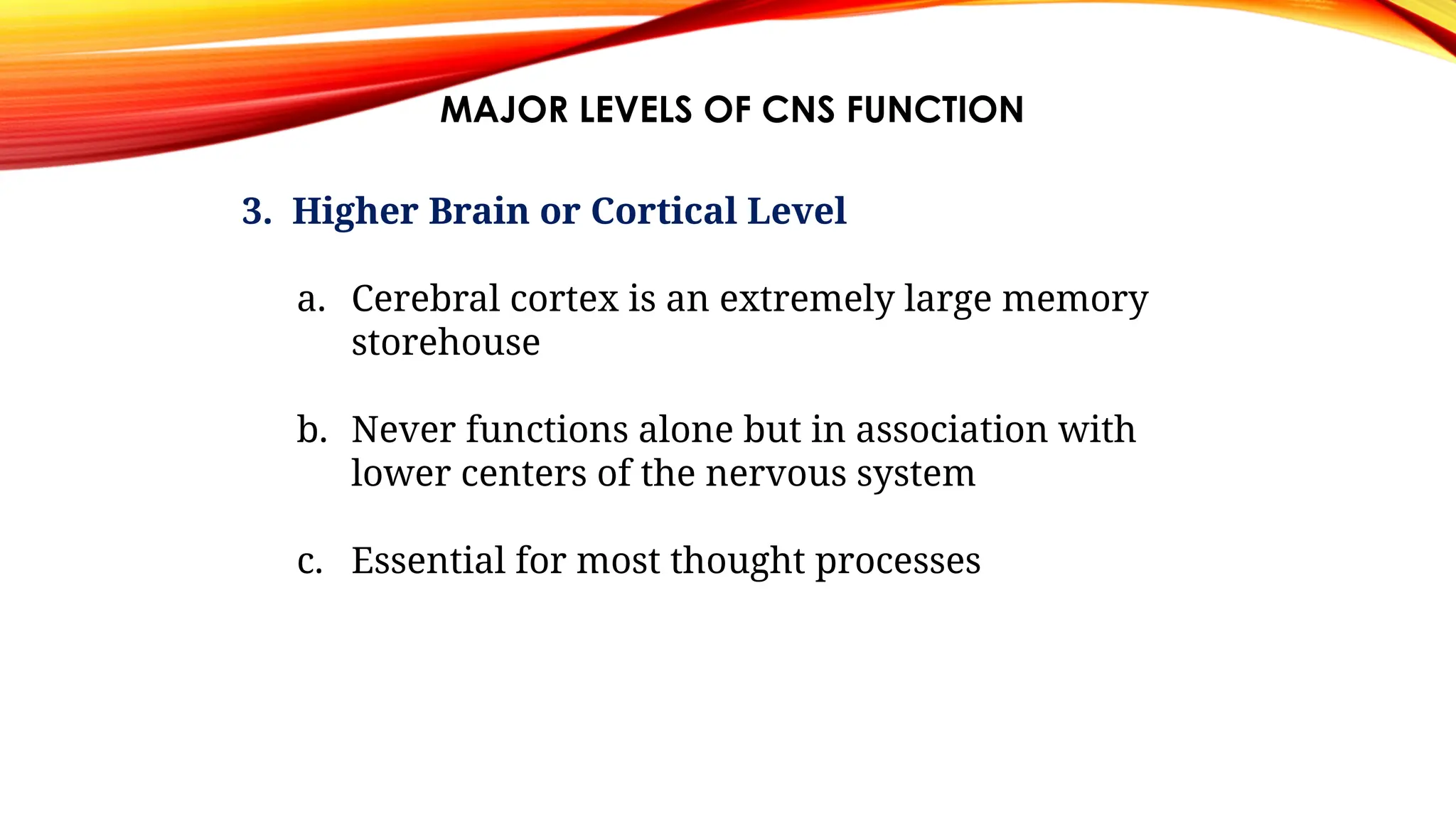 MAJOR LEVELS OF CNS FUNCTION

3. Higher Brain or Cortical Level

a. Cerebral cortex is an extremely large memory storehouse

b. Never functions alone but in association with lower centers of the nervous system

c. Essential for most thought processes